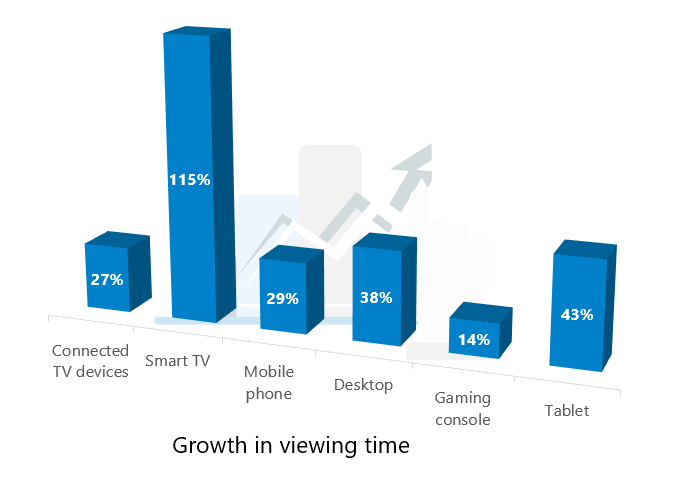 27%

115%

29%

38%

14%

43%

Connected TV devices

Smart TV

Mobile phone

Desktop

Gaming console

Tablet

Growth in viewing time